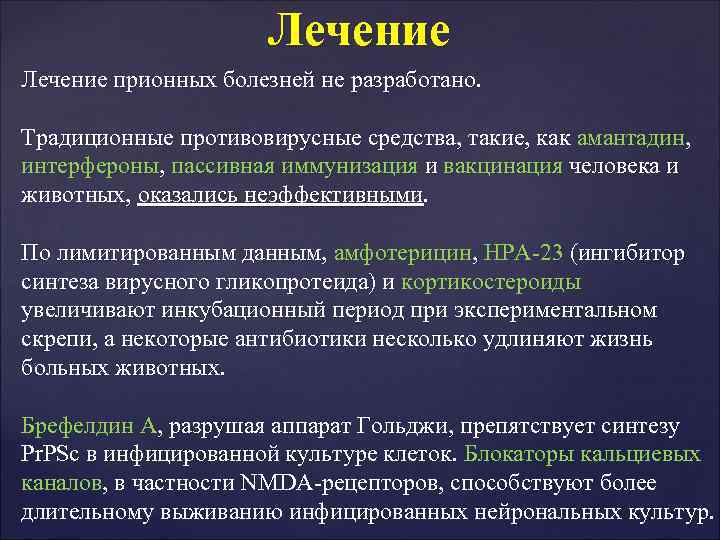 Лечение

Лечение прионных болезней не разработано.

Традиционные противовирусные средства, такие, как амантадин, интерфероны, пассивная иммунизация и вакцинация человека и животных, оказались неэффективными.

По лимитированным данным, амфотерицин, HPA-23 (ингибитор синтеза вирусного гликопротеида) и кортикостероиды увеличивают инкубационный период при экспериментальном скрепи, а некоторые антибиотики несколько удлиняют жизнь больных животных.

Брефелдин А, разрушая аппарат Гольджи, препятствует синтезу PrPSc в инфицированной культуре клеток. Блокаторы кальциевых каналов, в частности NMDA-рецепторов, способствуют более длительному выживанию инфицированных нейрональных культур.